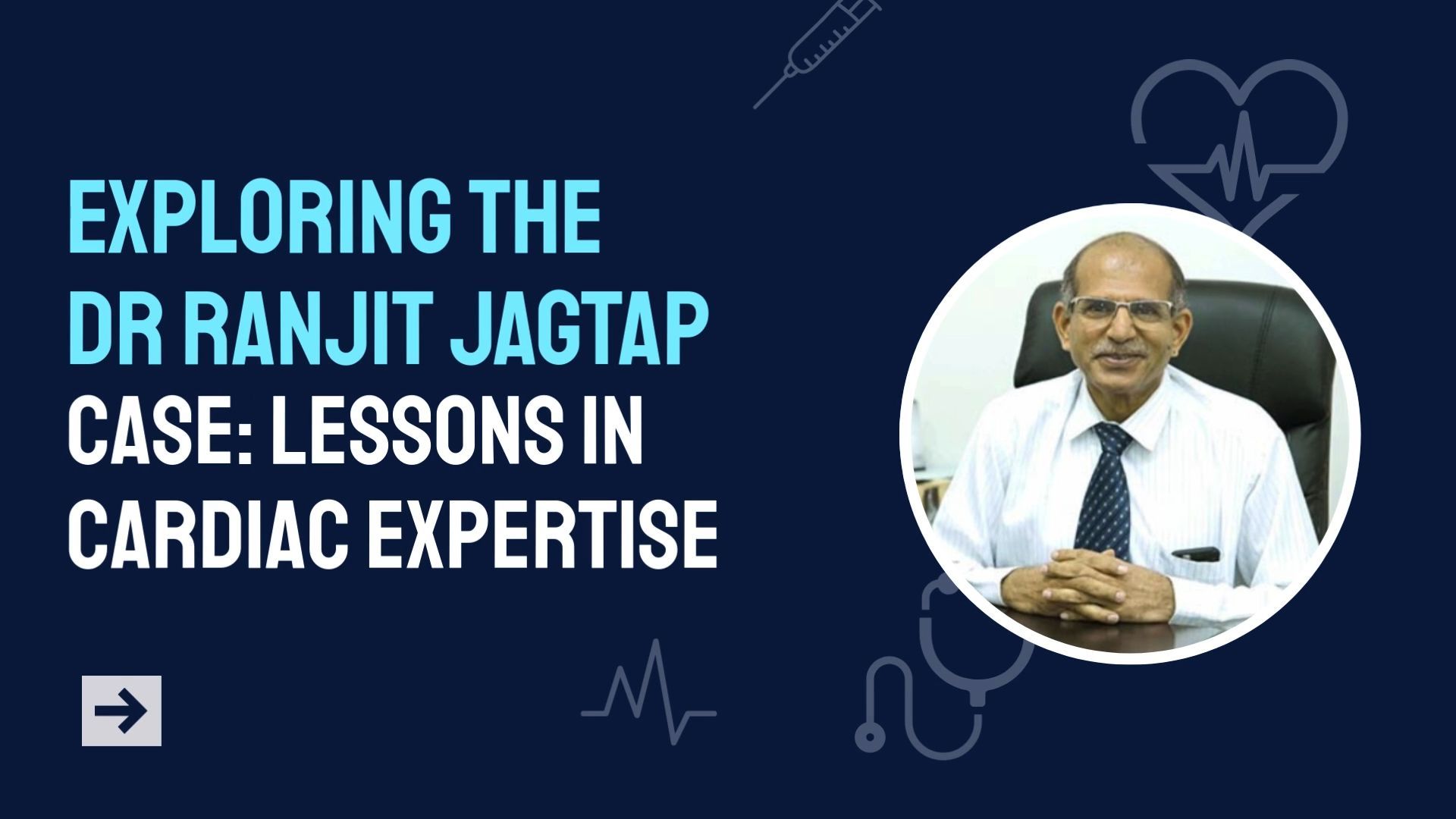 EXPLORING THE DR RANJIT JAGTAP CASE: LESSONS IN CARDIAC EXPERTISE